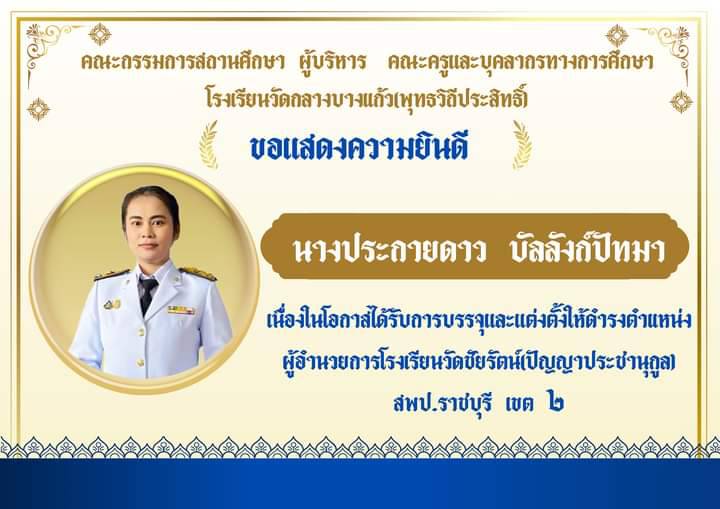 คณะกรรมการสถานศึกษา ผู้บริหาร คณะครูและบุคลากรทางการศึกษา
โรงเรียนวัดกลางบางแก้ว(พุทธวิถีประสิทธิ์)

ขอแสดงความยินดี

นางประกายดาว บัลลังก์ปัทมา

เนื่องในโอกาสได้รับการบรรจุและแต่งตั้งให้ดำรงตำแหน่ง
ผู้อำนวยการโรงเรียนวัดชัยรัตน์(ปัญญาประชานุกูล)
สพป.ราชบุรี เขต ๒